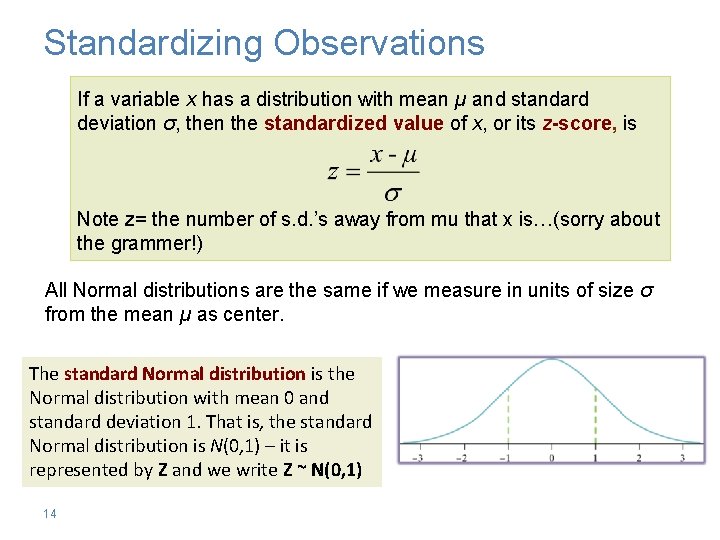 Standardizing Observations

If a variable $x$ has a distribution with mean $\mu$ and standard deviation $\sigma$, then the standardized value of $x$, or its z-score, is

$z = \frac{x - \mu}{\sigma}$

Note z= the number of s.d.'s away from mu that x is…(sorry about the grammer!)

All Normal distributions are the same if we measure in units of size $\sigma$ from the mean $\mu$ as center.

The standard Normal distribution is the Normal distribution with mean 0 and standard deviation 1. That is, the standard Normal distribution is $N(0,1)$ – it is represented by Z and we write Z ~ N(0,1)

−3 −2 −1 0 1 2 3

14